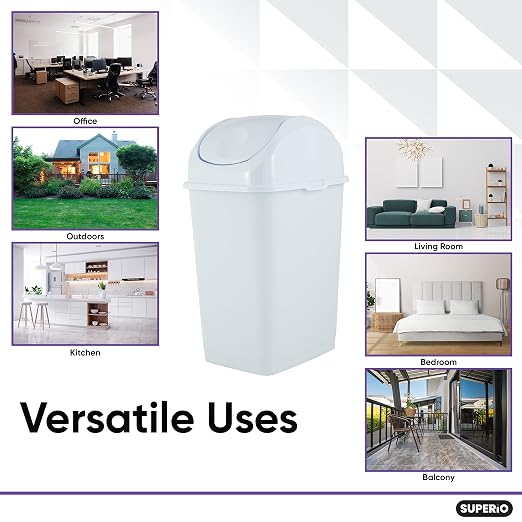 Office

Outdoors

Kitchen

Living Room

Bedroom

Balcony

Versatile Uses

SUPERiO